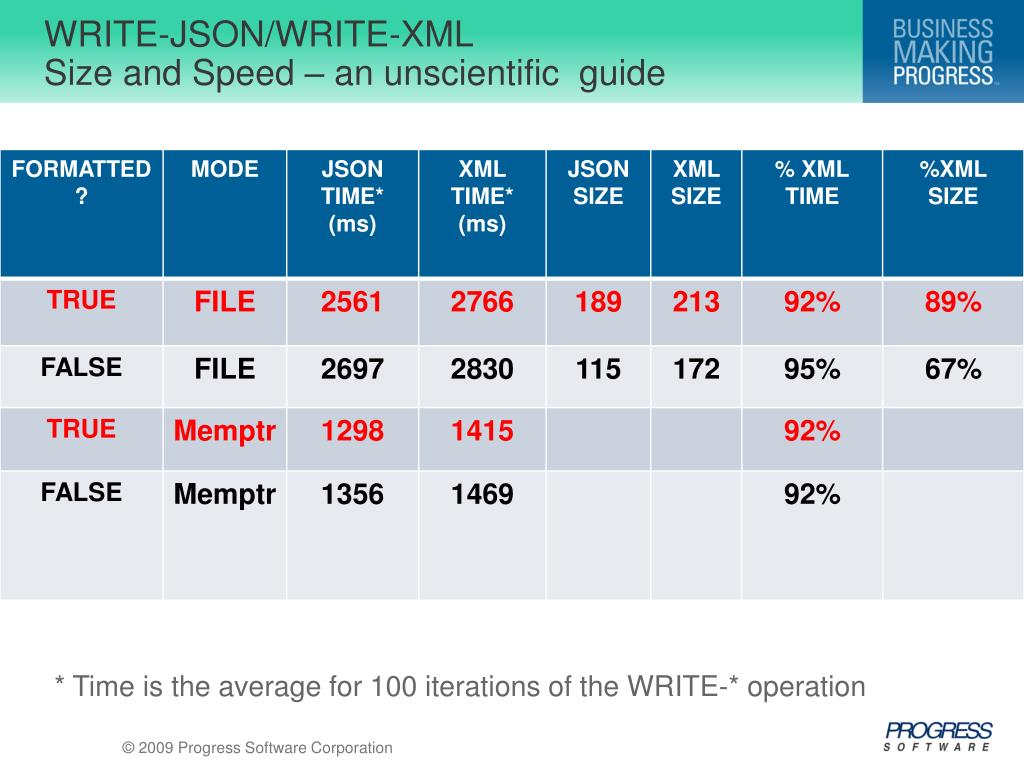 WRITE-JSON/WRITE-XML
Size and Speed – an unscientific guide

BUSINESS MAKING PROGRESS™

| FORMATTED ? | MODE | JSON TIME* (ms) | XML TIME* (ms) | JSON SIZE | XML SIZE | % XML TIME | %XML SIZE |
|---|---|---|---|---|---|---|---|
| TRUE | FILE | 2561 | 2766 | 189 | 213 | 92% | 89% |
| FALSE | FILE | 2697 | 2830 | 115 | 172 | 95% | 67% |
| TRUE | Memptr | 1298 | 1415 | | | 92% | |
| FALSE | Memptr | 1356 | 1469 | | | 92% | |

* Time is the average for 100 iterations of the WRITE-* operation

© 2009 Progress Software Corporation

PROGRESS SOFTWARE